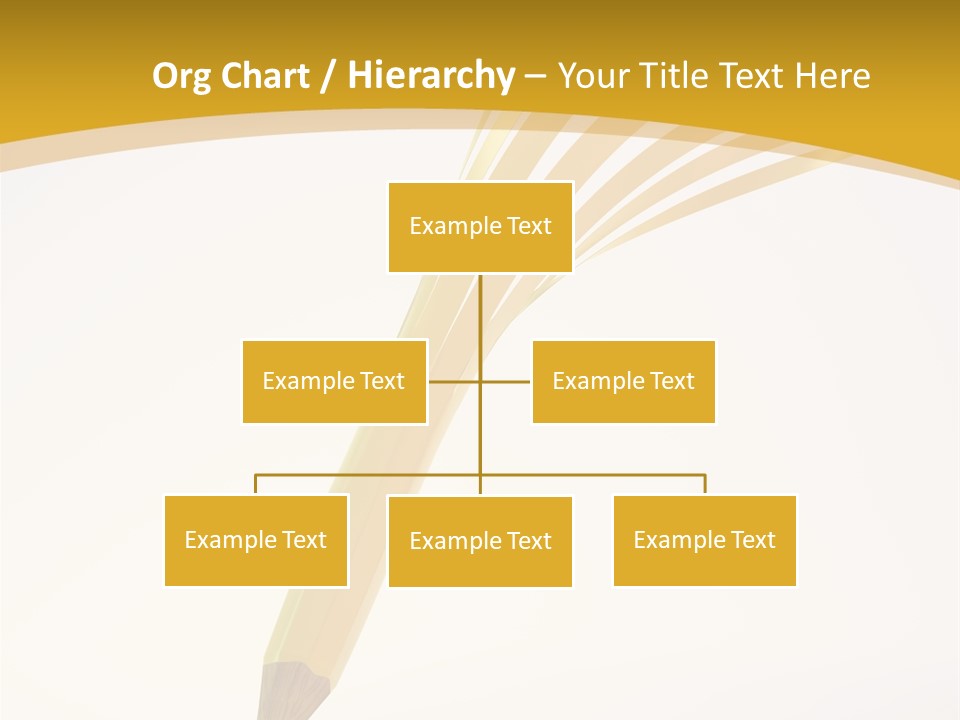 Org Chart / Hierarchy – Your Title Text Here

Example Text

Example Text

Example Text

Example Text

Example Text

Example Text